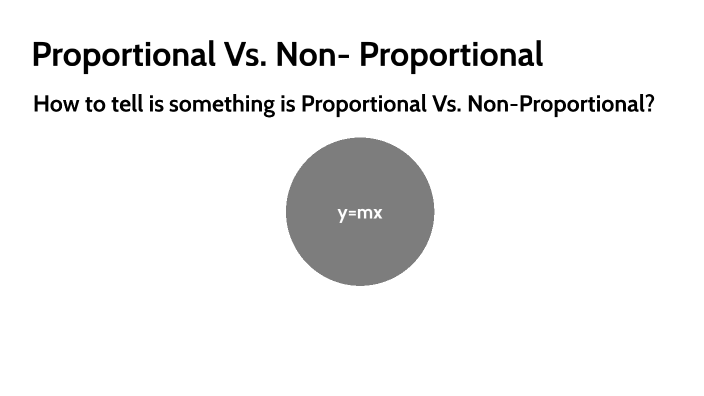 Proportional Vs. Non- Proportional

How to tell is something is Proportional Vs. Non-Proportional?

$y=mx$